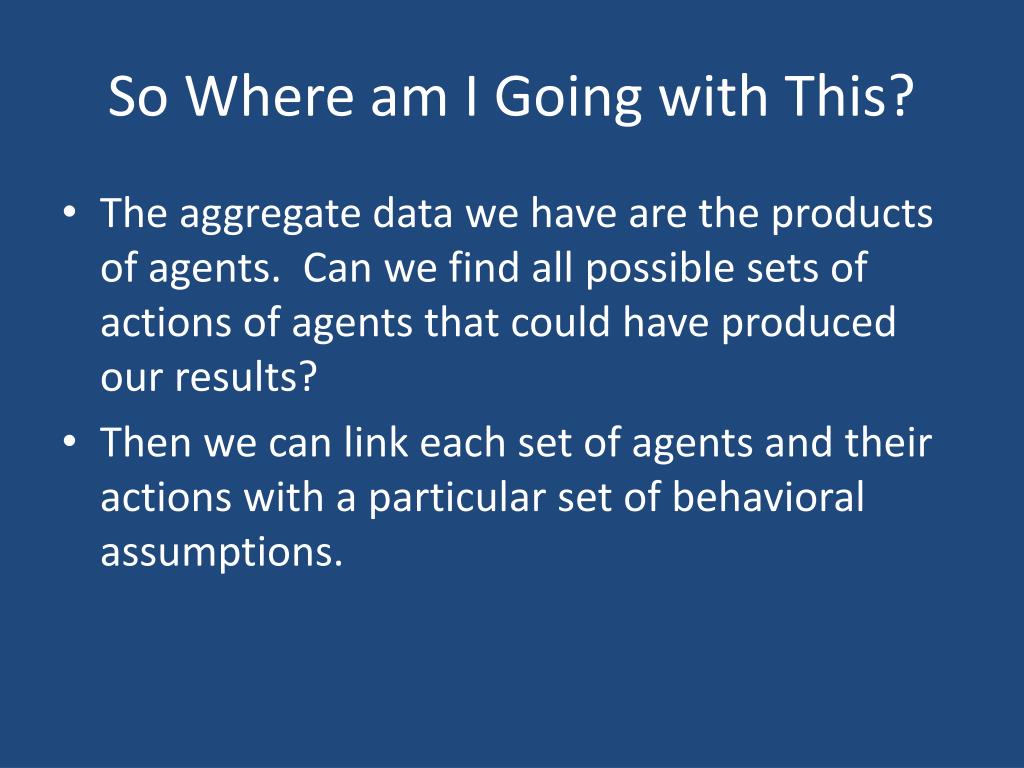 So Where am I Going with This?

• The aggregate data we have are the products of agents. Can we find all possible sets of actions of agents that could have produced our results?
• Then we can link each set of agents and their actions with a particular set of behavioral assumptions.